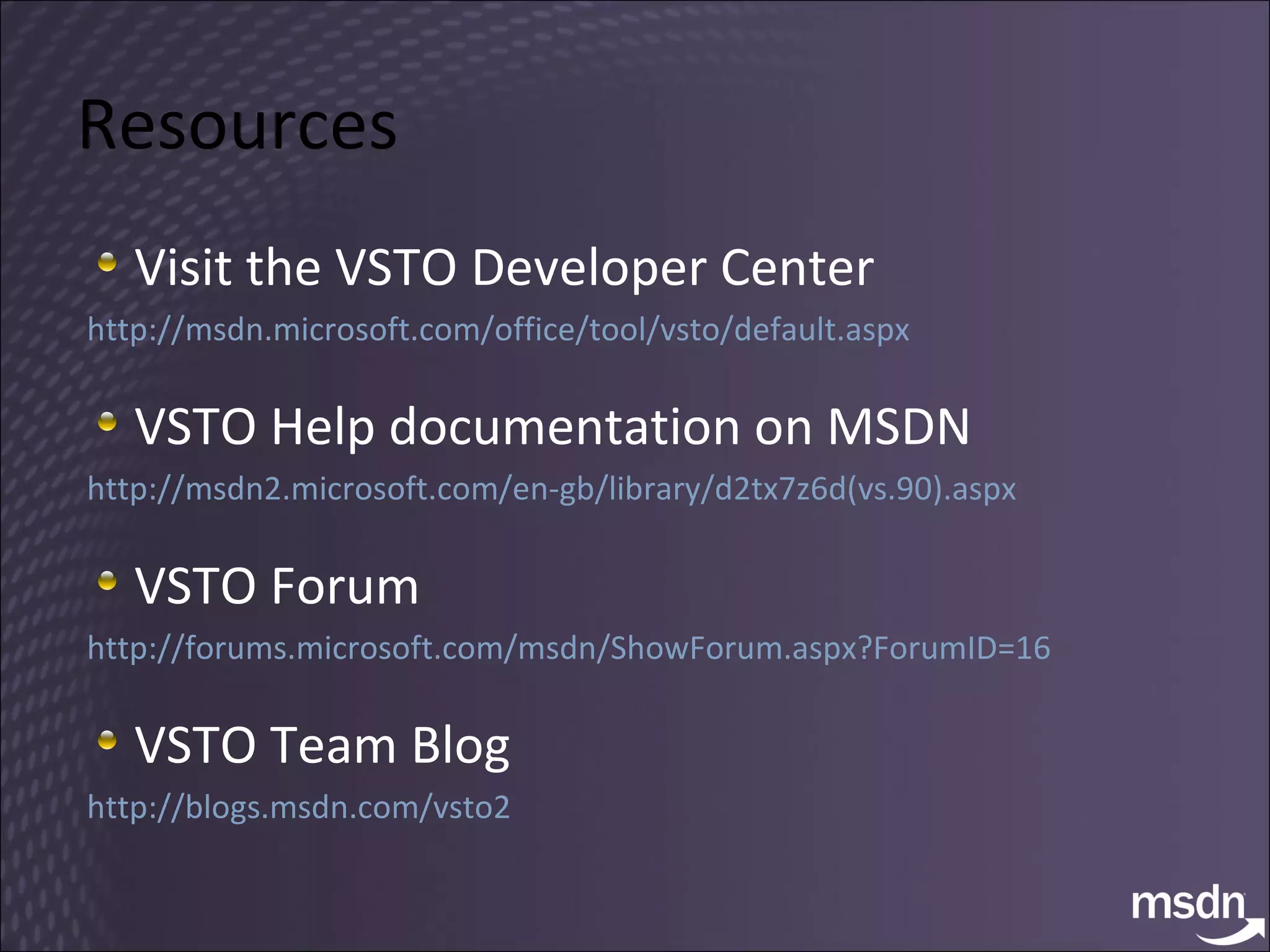 Resources

Visit the VSTO Developer Center

http://msdn.microsoft.com/office/tool/vsto/default.aspx

VSTO Help documentation on MSDN

http://msdn2.microsoft.com/en-gb/library/d2tx7z6d(vs.90).aspx

VSTO Forum

http://forums.microsoft.com/msdn/ShowForum.aspx?ForumID=16

VSTO Team Blog

http://blogs.msdn.com/vsto2

msdn